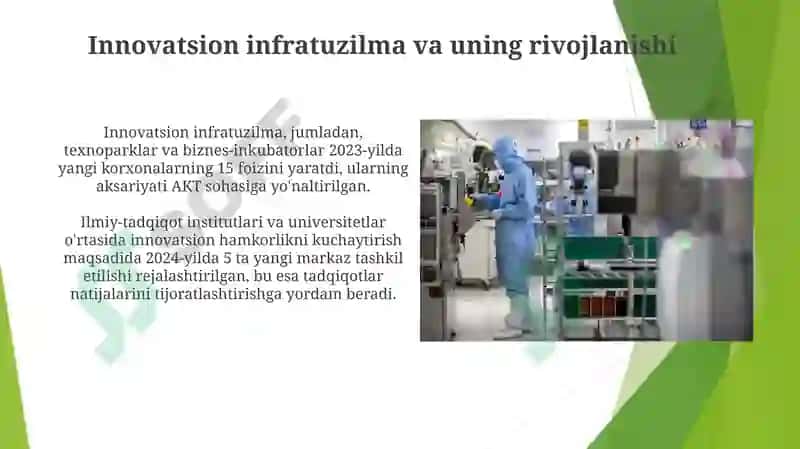 Innovatsion infratuzilma va uning rivojlanishi

Innovatsion infratuzilma, jumladan, texnoparklar va biznes-inkubatorlar 2023-yilda yangi korxonalarning 15 foizini yaratdi, ularning aksariyati AKT sohasiga yo'naltirilgan.

Ilmiy-tadqiqot institutlari va universitetlar o'rtasida innovatsion hamkorlikni kuchaytirish maqsadida 2024-yilda 5 ta yangi markaz tashkil etilishi rejalashtirilgan, bu esa tadqiqotlar natijalarini tijoratlashtirishga yordam beradi.